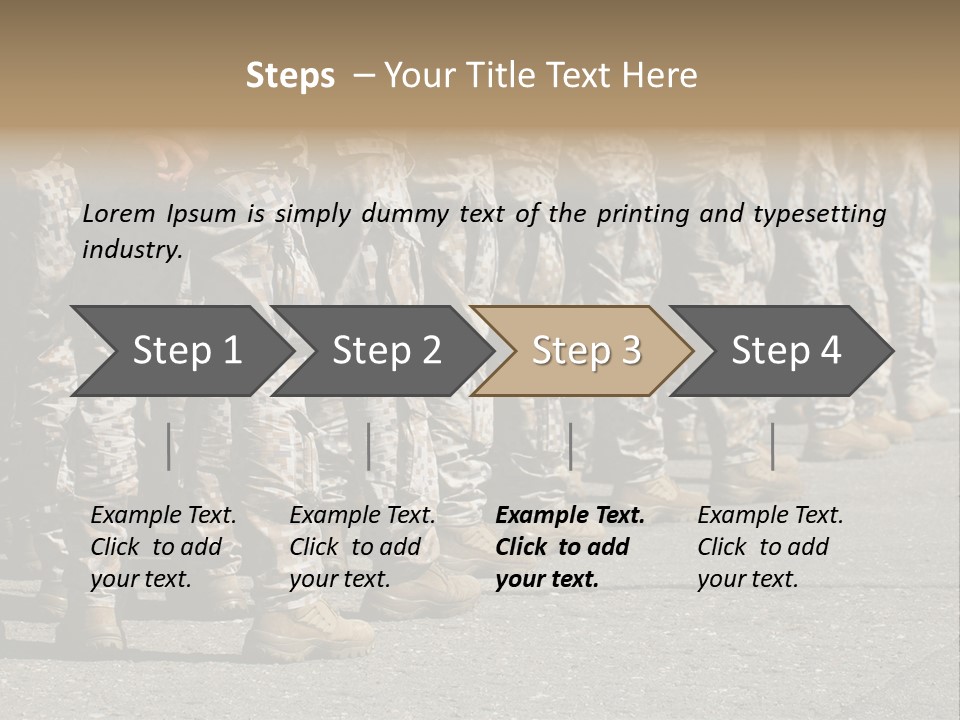 Steps – Your Title Text Here

Lorem Ipsum is simply dummy text of the printing and typesetting industry.

Step 1

Step 2

Step 3

Step 4

Example Text. Click to add your text.

Example Text. Click to add your text.

Example Text. Click to add your text.

Example Text. Click to add your text.